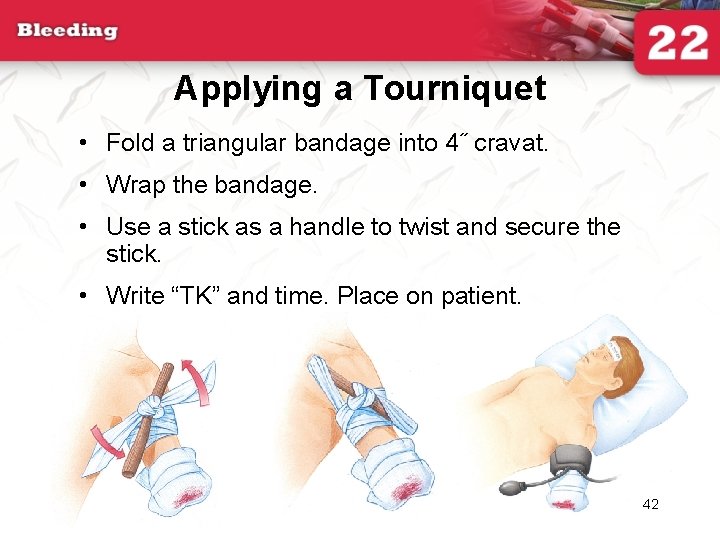 Bleeding

22

Applying a Tourniquet

• Fold a triangular bandage into 4˝ cravat.

• Wrap the bandage.

• Use a stick as a handle to twist and secure the stick.

• Write “TK” and time. Place on patient.

42